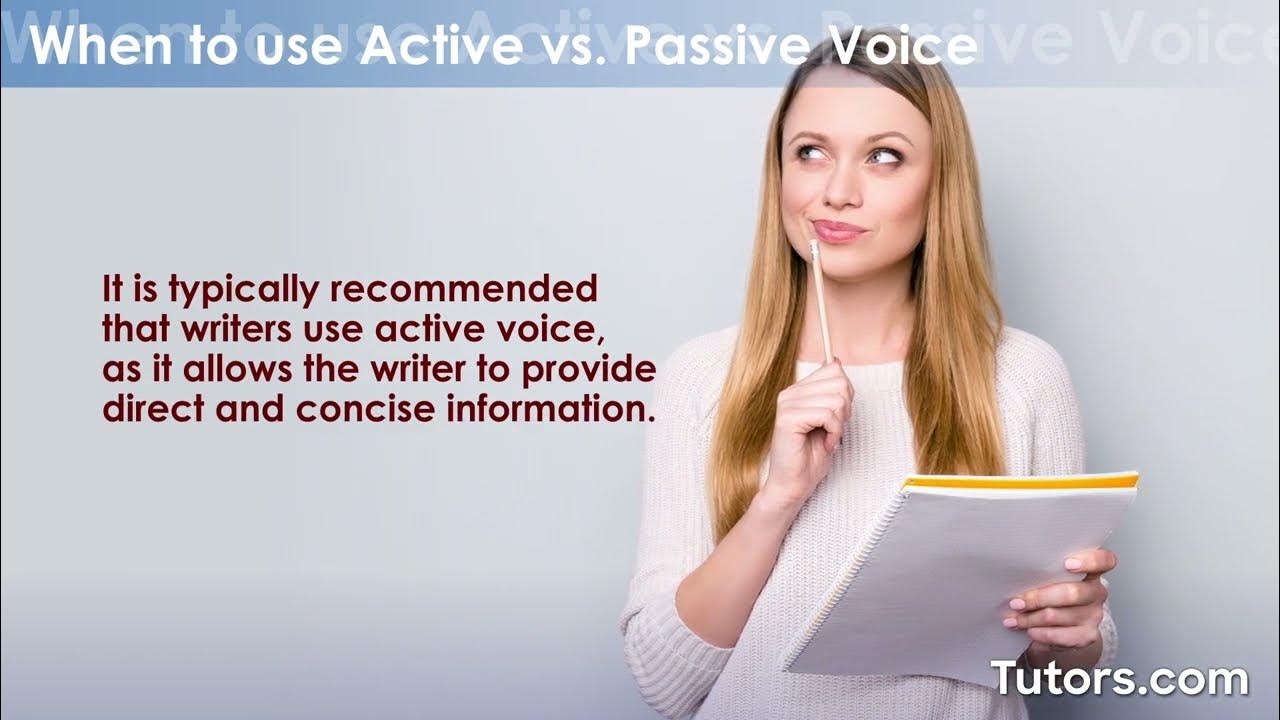 When to use Active vs. Passive Voice

It is typically recommended that writers use active voice, as it allows the writer to provide direct and concise information.

Tutors.com